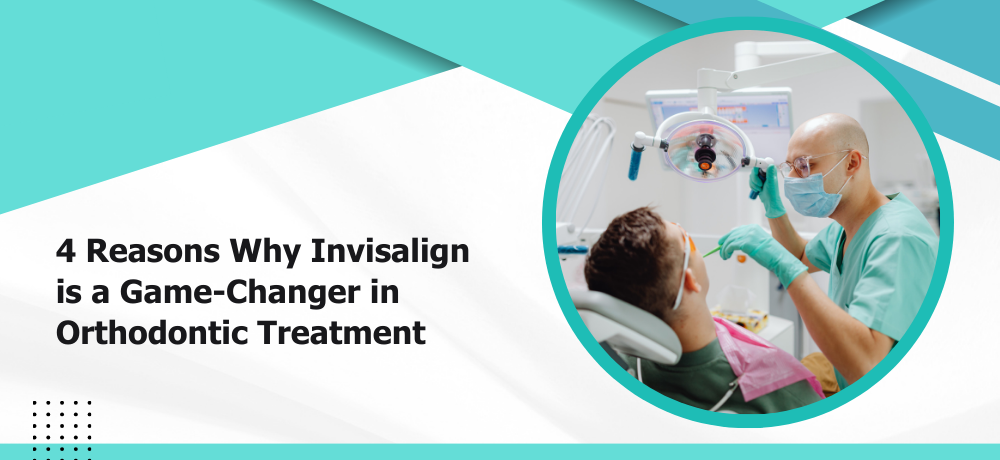 4 Reasons Why Invisalign is a Game-Changer in Orthodontic Treatment